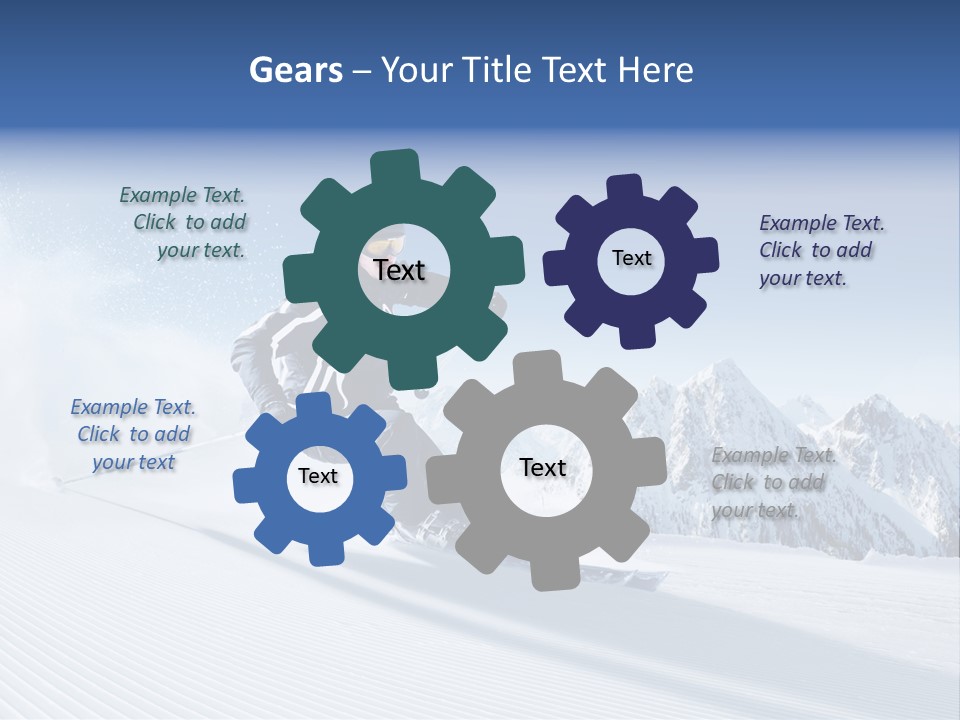 Gears – Your Title Text Here

Example Text. Click to add your text.

Text

Text

Example Text. Click to add your text.

Example Text. Click to add your text

Text

Text

Example Text. Click to add your text.